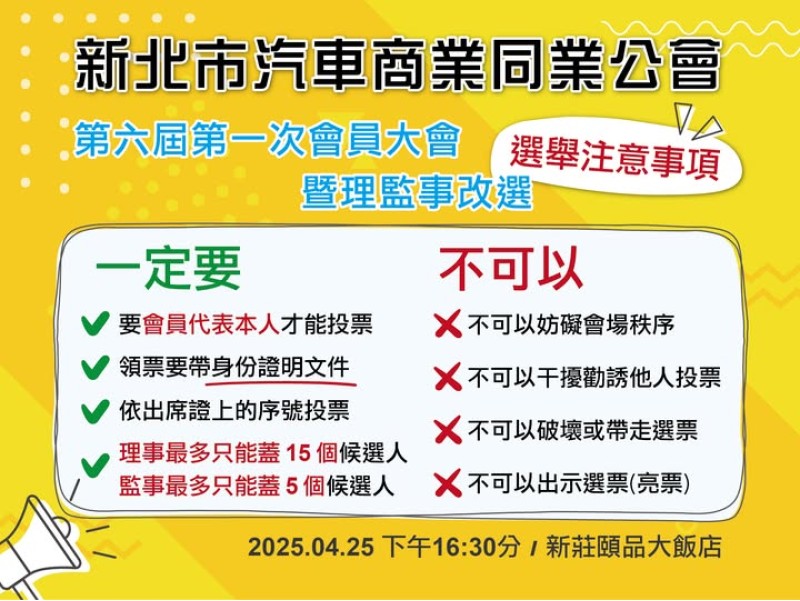 新北市汽車商業同業公會

第六屆第一次會員大會
暨理監事改選

選舉注意事項

一定要

要會員代表本人才能投票

領票要帶身份證明文件

依出席證上的序號投票

理事最多只能蓋 15 個候選人
監事最多只能蓋 5 個候選人

不可以

不可以妨礙會場秩序

不可以干擾勸誘他人投票

不可以破壞或帶走選票

不可以出示選票(亮票)

2025.04.25 下午16:30分 / 新莊頤品大飯店